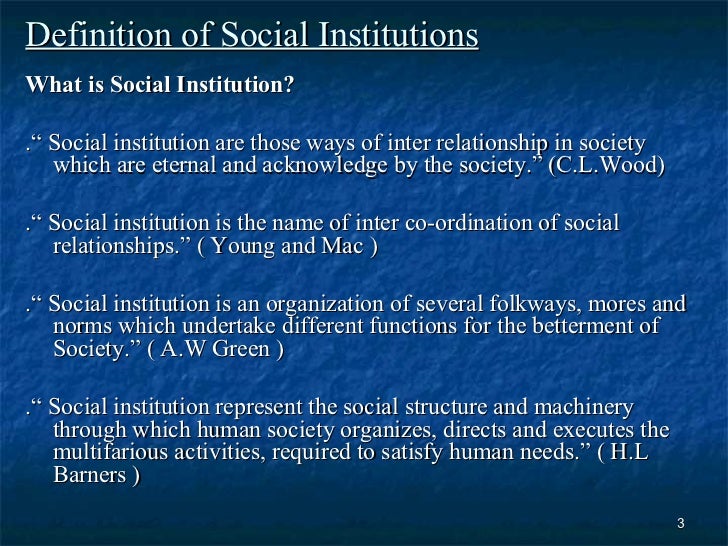 Definition of Social Institutions

What is Social Institution?

.“ Social institution are those ways of inter relationship in society which are eternal and acknowledge by the society.” (C.L.Wood)

.“ Social institution is the name of inter co-ordination of social relationships.” ( Young and Mac )

.“ Social institution is an organization of several folkways, mores and norms which undertake different functions for the betterment of Society.” ( A.W Green )

.“ Social institution represent the social structure and machinery through which human society organizes, directs and executes the multifarious activities, required to satisfy human needs.” ( H.L Barners )

3